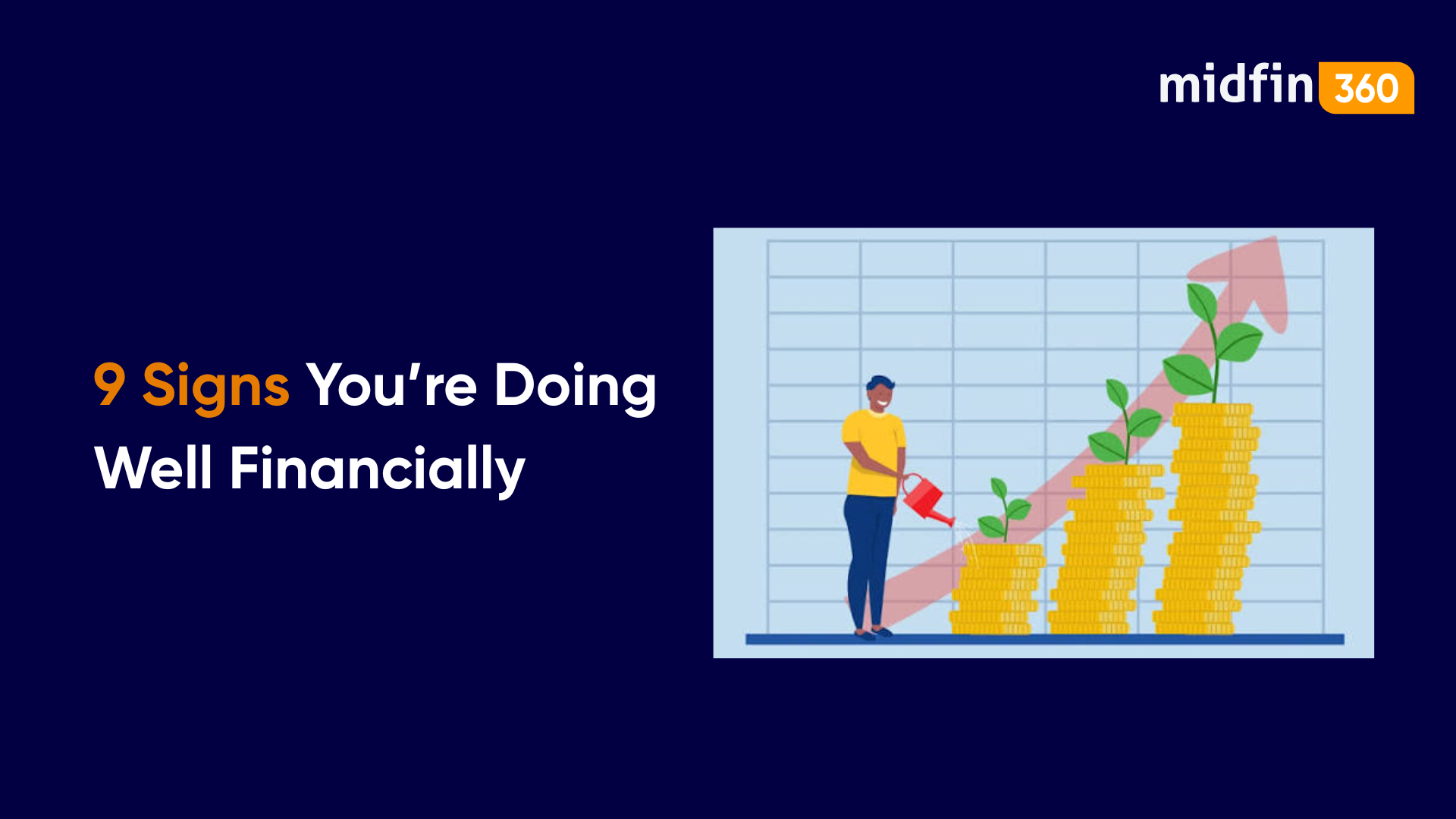 midfin 360

9 Signs You're Doing Well Financially